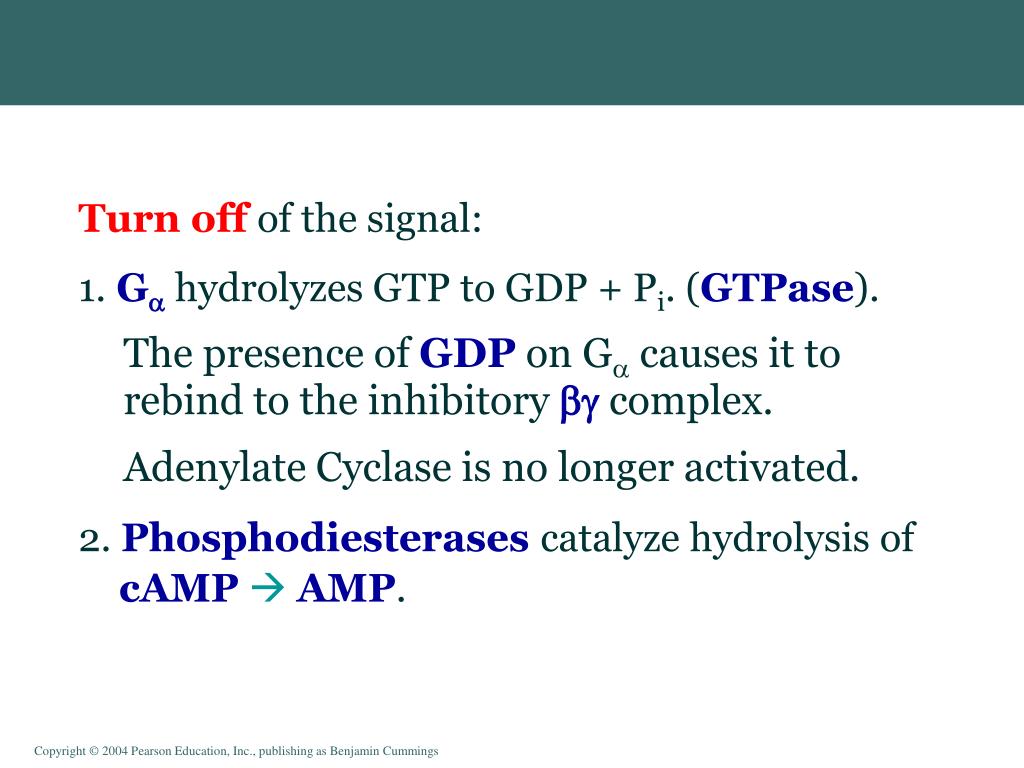 Turn off of the signal:

1. $G_\alpha$ hydrolyzes GTP to GDP + $P_i$. (GTPase).

The presence of GDP on $G_\alpha$ causes it to rebind to the inhibitory $\beta\gamma$ complex.

Adenylate Cyclase is no longer activated.

2. Phosphodiesterases catalyze hydrolysis of cAMP $\rightarrow$ AMP.

Copyright © 2004 Pearson Education, Inc., publishing as Benjamin Cummings